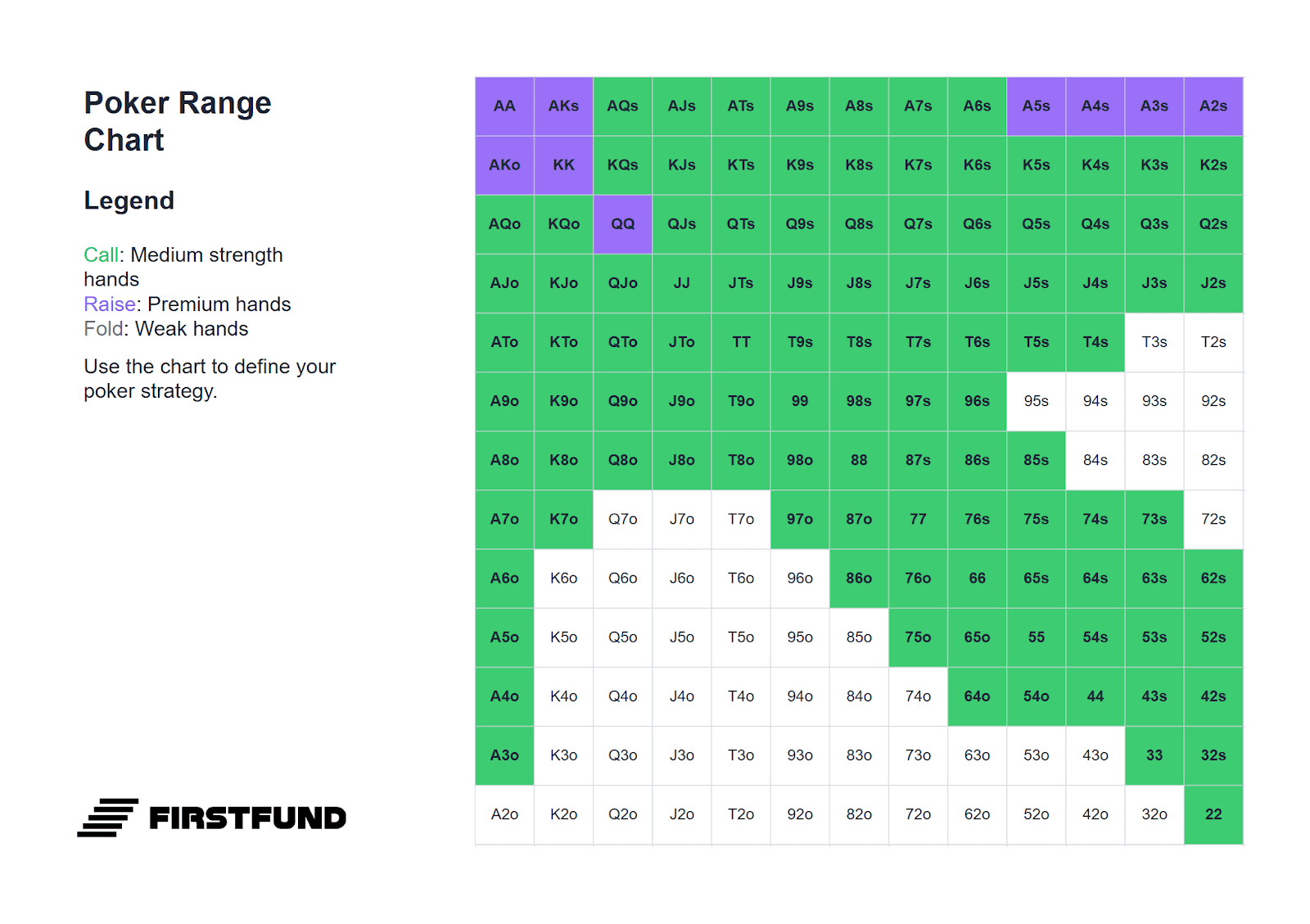 Poker Range Chart

Legend

Call: Medium strength hands
Raise: Premium hands
Fold: Weak hands

Use the chart to define your poker strategy.

FIRSTFUND

| AA | AKs | AQs | AJs | ATs | A9s | A8s | A7s | A6s | A5s | A4s | A3s | A2s |
|---|---|---|---|---|---|---|---|---|---|---|---|---|
| AKo | KK | KQs | KJs | KTs | K9s | K8s | K7s | K6s | K5s | K4s | K3s | K2s |
| AQo | KQo | QQ | QJs | QTs | Q9s | Q8s | Q7s | Q6s | Q5s | Q4s | Q3s | Q2s |
| AJo | KJo | QJo | JJ | JTs | J9s | J8s | J7s | J6s | J5s | J4s | J3s | J2s |
| ATo | KTo | QTo | JTo | TT | T9s | T8s | T7s | T6s | T5s | T4s | T3s | T2s |
| A9o | K9o | Q9o | J9o | T9o | 99 | 98s | 97s | 96s | 95s | 94s | 93s | 92s |
| A8o | K8o | Q8o | J8o | T8o | 98o | 88 | 87s | 86s | 85s | 84s | 83s | 82s |
| A7o | K7o | Q7o | J7o | T7o | 97o | 87o | 77 | 76s | 75s | 74s | 73s | 72s |
| A6o | K6o | Q6o | J6o | T6o | 96o | 86o | 76o | 66 | 65s | 64s | 63s | 62s |
| A5o | K5o | Q5o | J5o | T5o | 95o | 85o | 75o | 65o | 55 | 54s | 53s | 52s |
| A4o | K4o | Q4o | J4o | T4o | 94o | 84o | 74o | 64o | 54o | 44 | 43s | 42s |
| A3o | K3o | Q3o | J3o | T3o | 93o | 83o | 73o | 63o | 53o | 43o | 33 | 32s |
| A2o | K2o | Q2o | J2o | T2o | 92o | 82o | 72o | 62o | 52o | 42o | 32o | 22 |